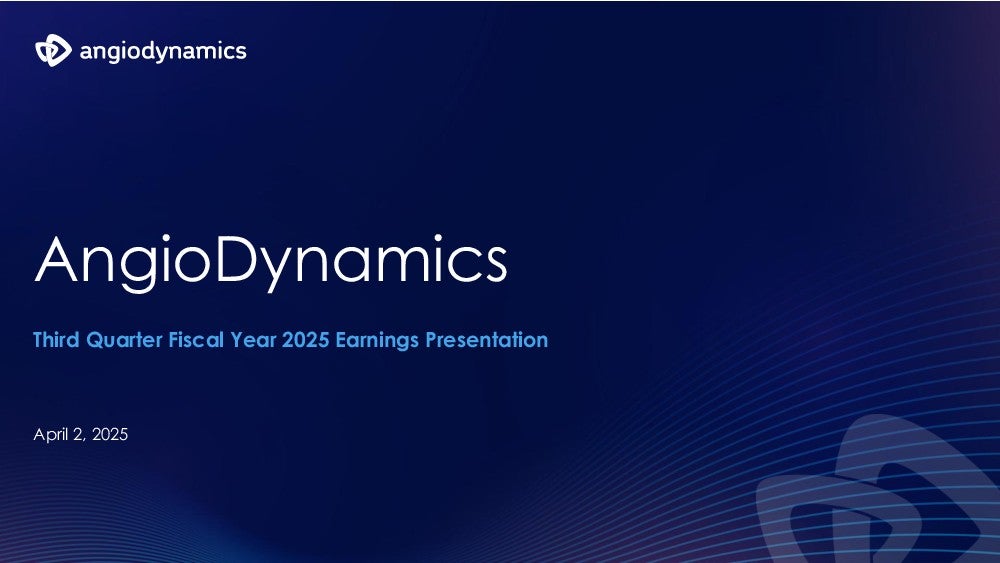 angiodynamics

AngioDynamics

Third Quarter Fiscal Year 2025 Earnings Presentation

April 2, 2025